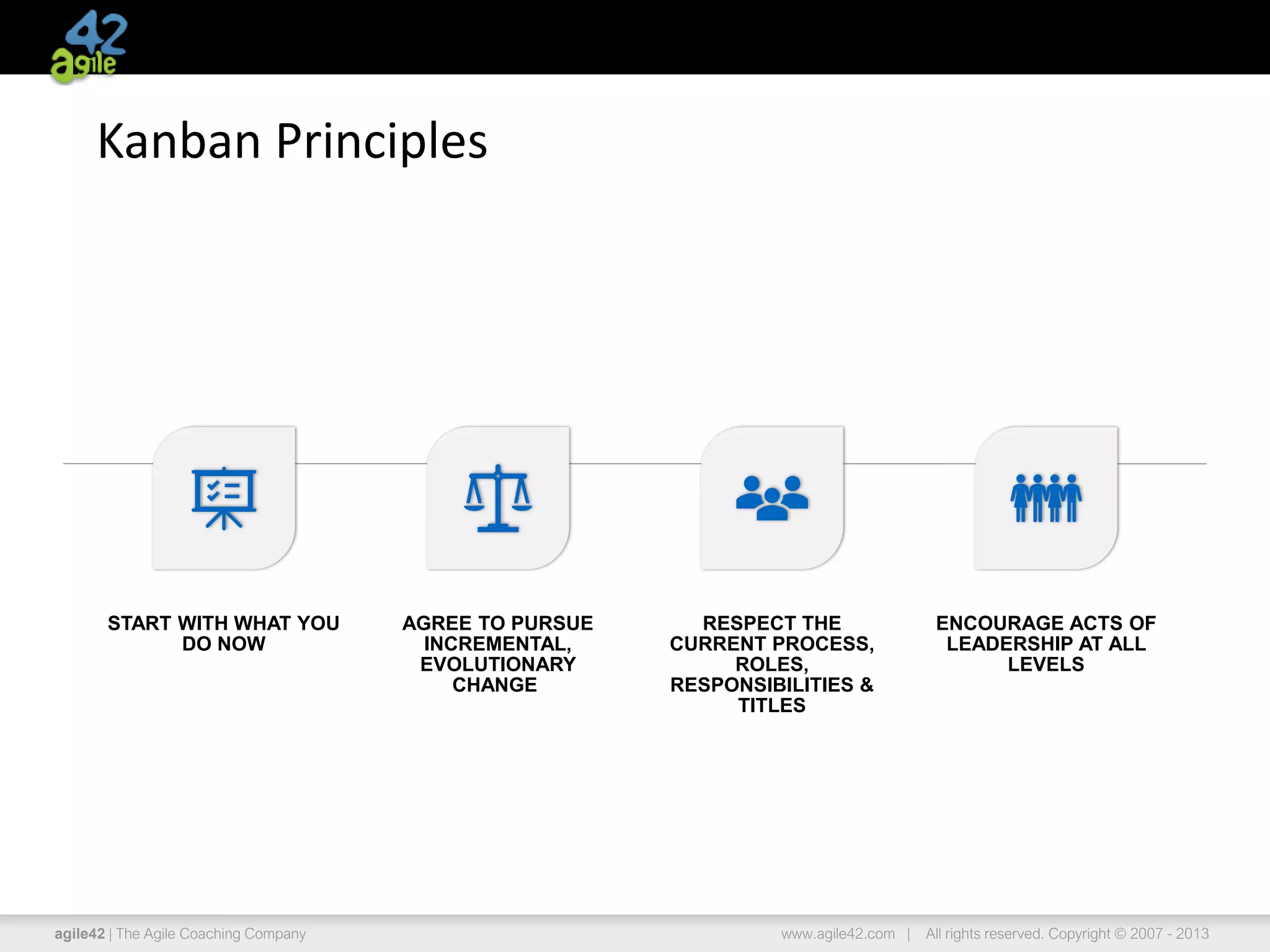 42
agile

Kanban Principles

START WITH WHAT YOU DO NOW

AGREE TO PURSUE INCREMENTAL, EVOLUTIONARY CHANGE

RESPECT THE CURRENT PROCESS, ROLES, RESPONSIBILITIES & TITLES

ENCOURAGE ACTS OF LEADERSHIP AT ALL LEVELS

agile42 | The Agile Coaching Company

www.agile42.com | All rights reserved. Copyright © 2007 - 2013